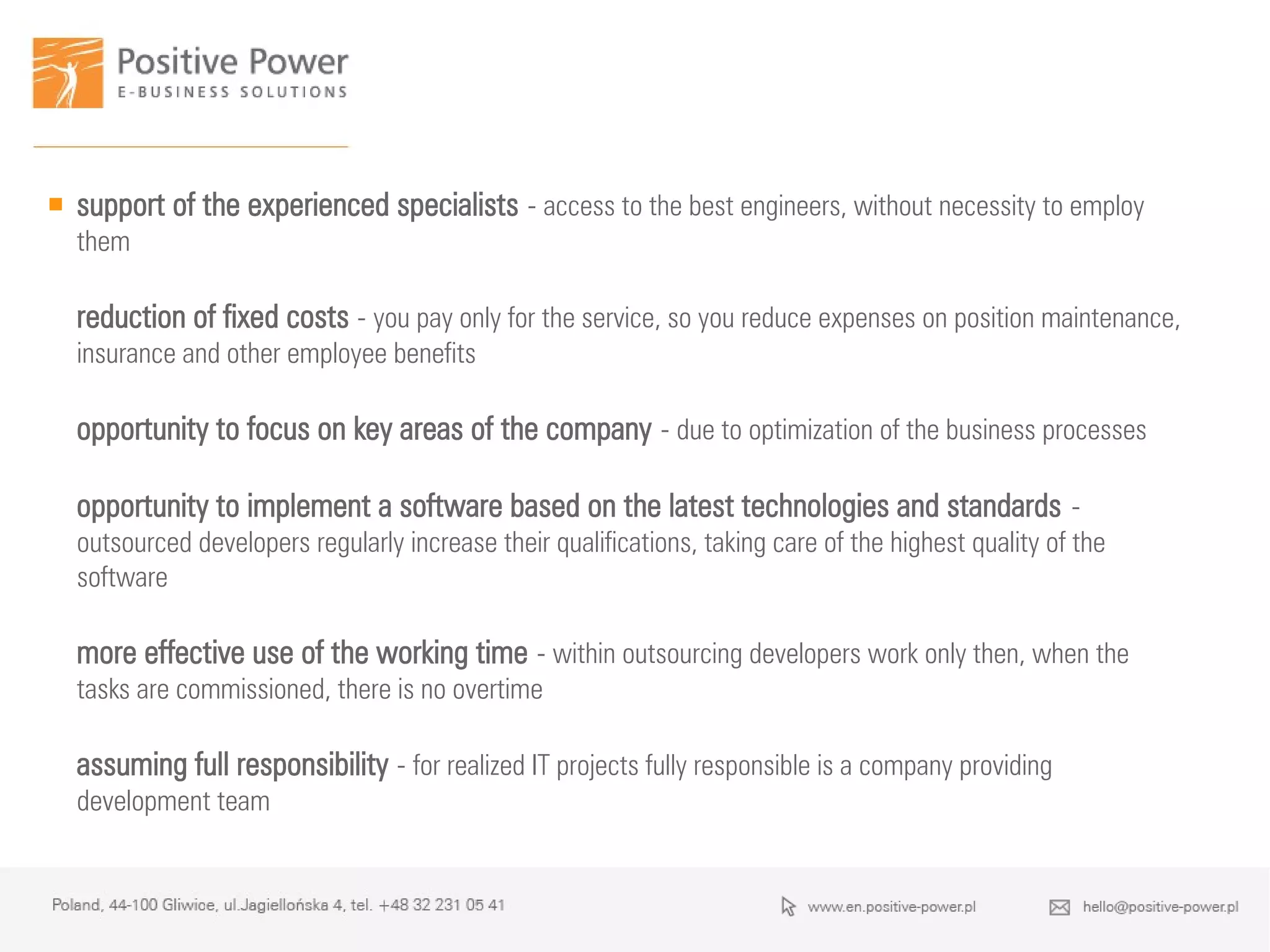 Positive Power
E-BUSINESS SOLUTIONS

support of the experienced specialists - access to the best engineers, without necessity to employ them

reduction of fixed costs - you pay only for the service, so you reduce expenses on position maintenance, insurance and other employee benefits

opportunity to focus on key areas of the company - due to optimization of the business processes

opportunity to implement a software based on the latest technologies and standards - outsourced developers regularly increase their qualifications, taking care of the highest quality of the software

more effective use of the working time - within outsourcing developers work only then, when the tasks are commissioned, there is no overtime

assuming full responsibility - for realized IT projects fully responsible is a company providing development team

Poland, 44-100 Gliwice, ul.Jagiellońska 4, tel. +48 32 231 05 41

www.en.positive-power.pl

hello@positive-power.pl